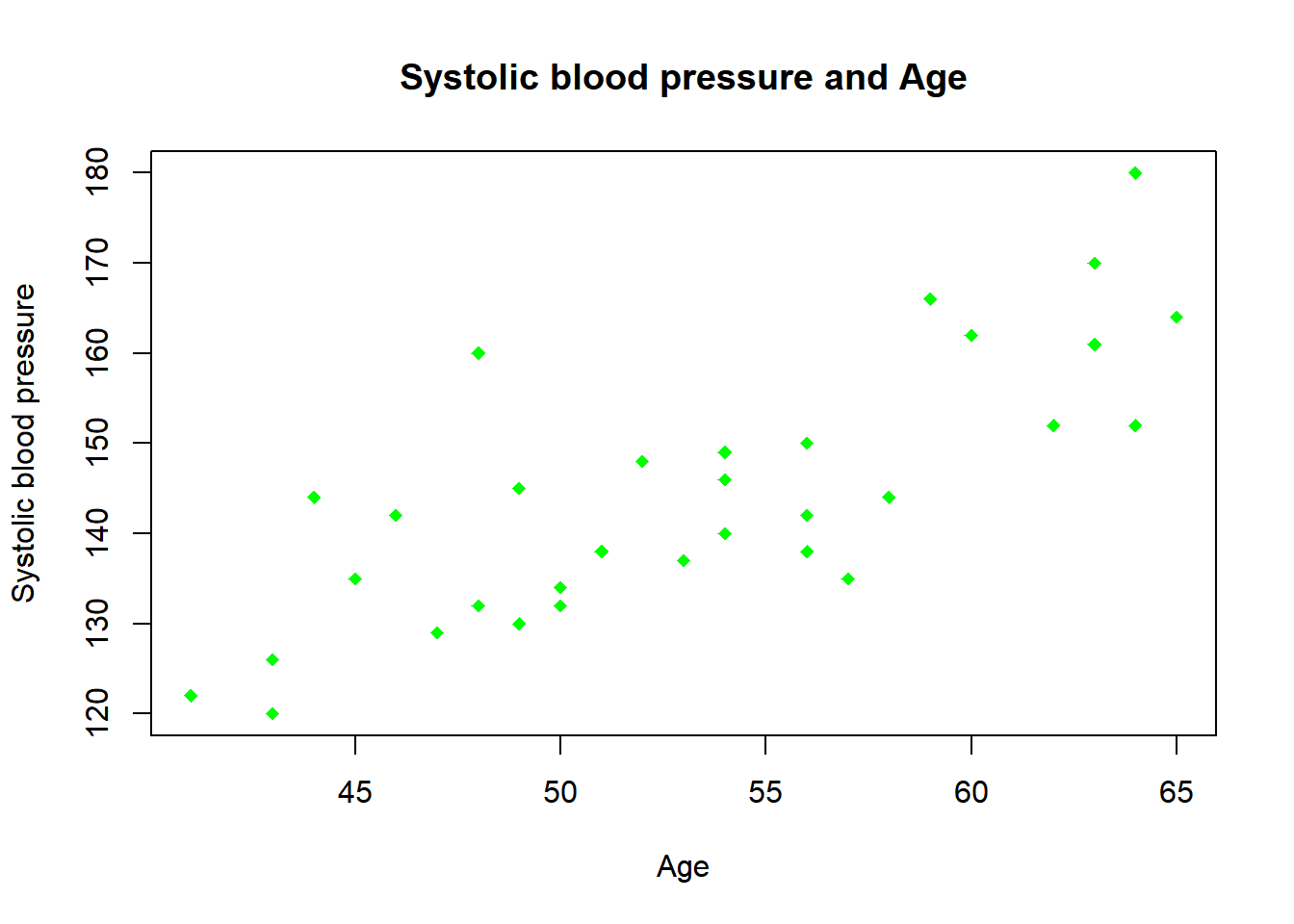 Systolic blood pressure and Age

Systolic blood pressure

180
170
160
150
140
130
120

45
50
55
60
65

Age